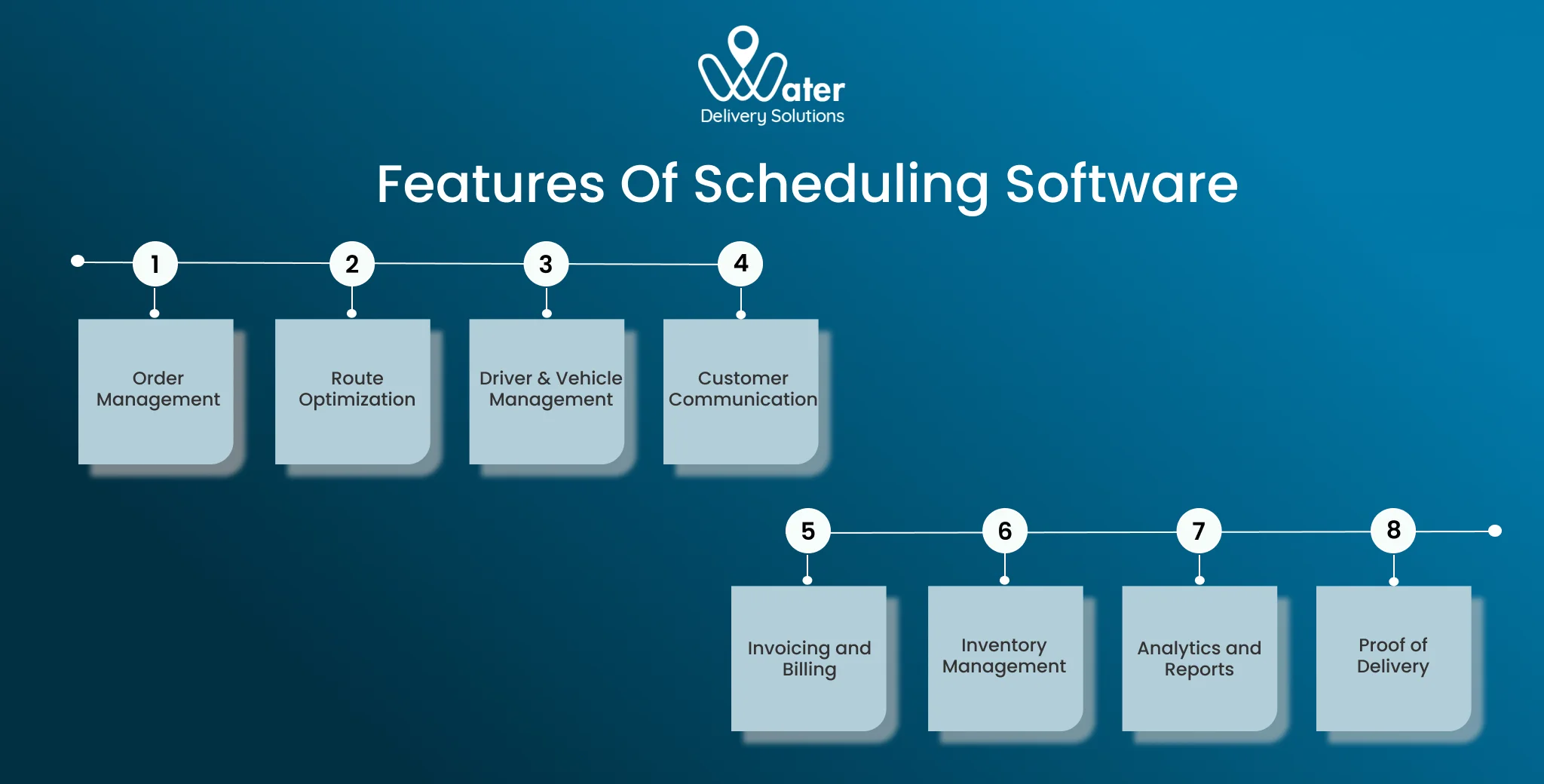 Water
Delivery Solutions

Features Of Scheduling Software

1
Order Management

2
Route Optimization

3
Driver & Vehicle Management

4
Customer Communication

5
Invoicing and Billing

6
Inventory Management

7
Analytics and Reports

8
Proof of Delivery